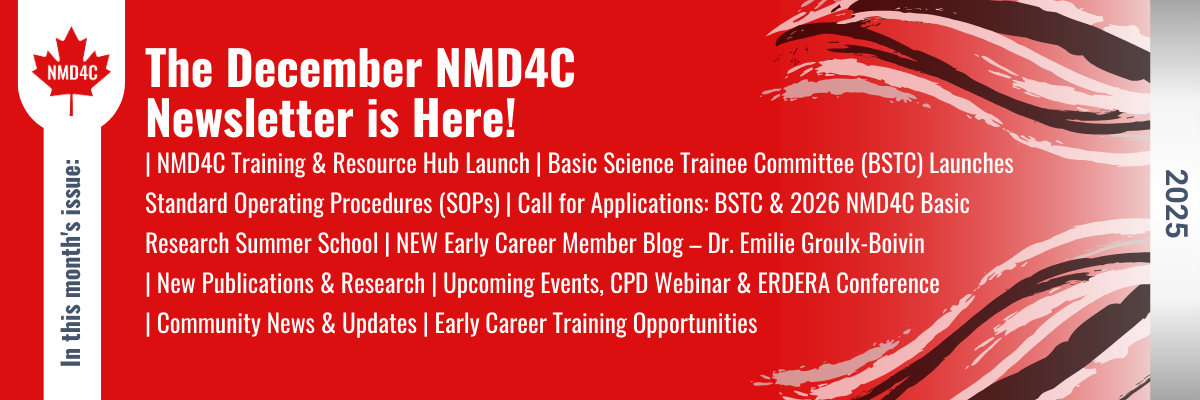 NMD4C

In this month's issue:

The December NMD4C Newsletter is Here!

| NMD4C Training & Resource Hub Launch | Basic Science Trainee Committee (BSTC) Launches Standard Operating Procedures (SOPs) | Call for Applications: BSTC & 2026 NMD4C Basic Research Summer School | NEW Early Career Member Blog – Dr. Emilie Groulx-Boivin | New Publications & Research | Upcoming Events, CPD Webinar & ERDERA Conference | Community News & Updates | Early Career Training Opportunities

2025